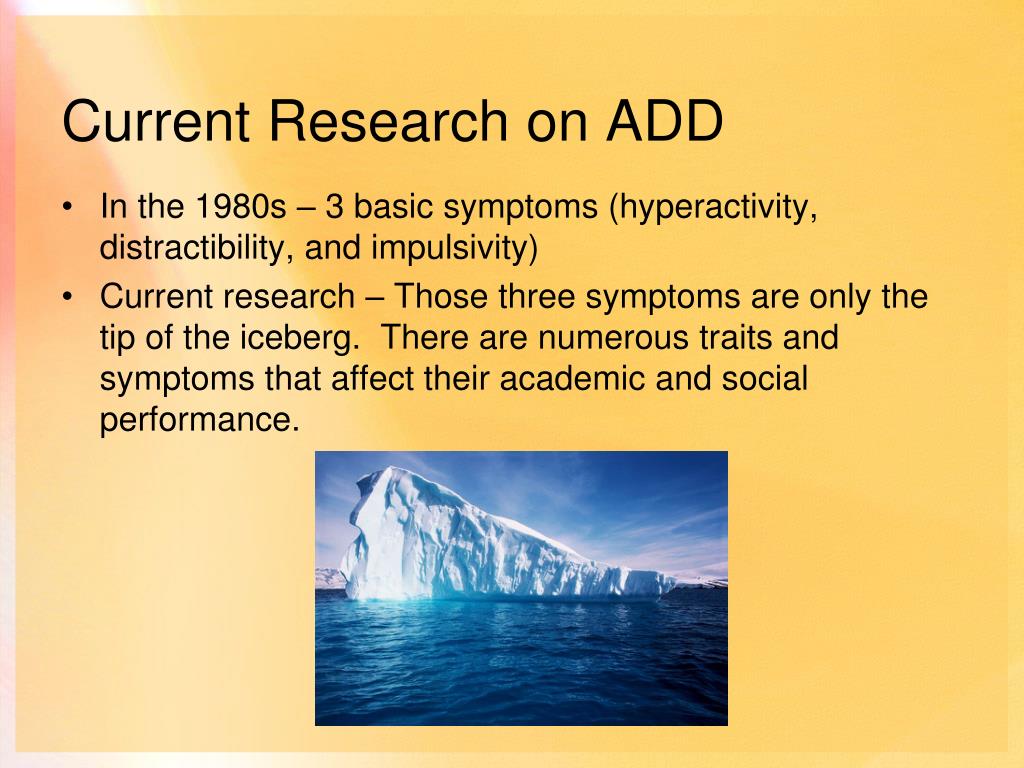 Current Research on ADD

• In the 1980s – 3 basic symptoms (hyperactivity, distractibility, and impulsivity)
• Current research – Those three symptoms are only the tip of the iceberg. There are numerous traits and symptoms that affect their academic and social performance.